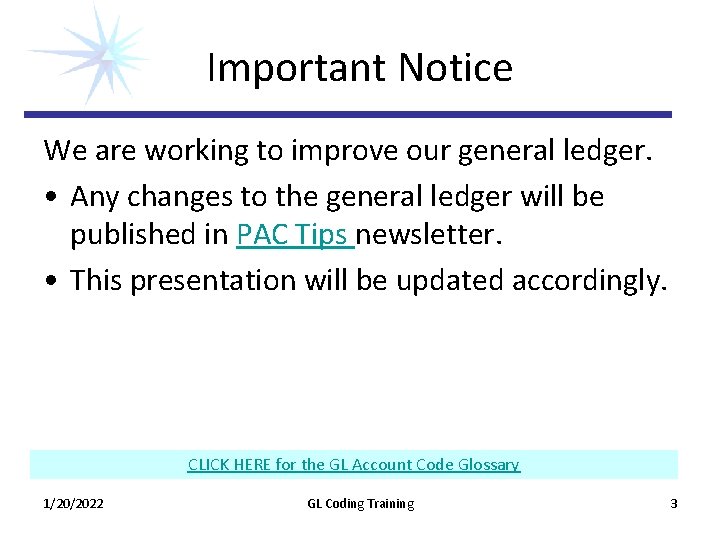 Important Notice

We are working to improve our general ledger.

• Any changes to the general ledger will be published in PAC Tips newsletter.

• This presentation will be updated accordingly.

CLICK HERE for the GL Account Code Glossary

1/20/2022 GL Coding Training 3